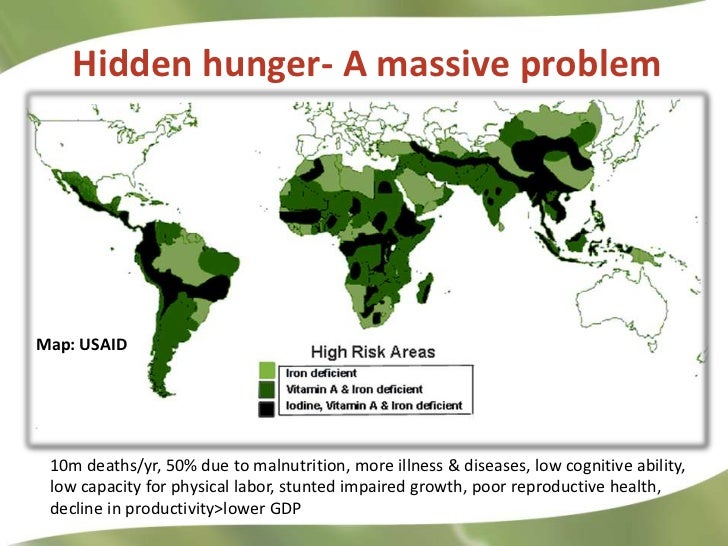 Hidden hunger- A massive problem

Map: USAID

High Risk Areas

Iron deficient

Vitamin A & Iron deficient

Iodine, Vitamin A & Iron deficient

10m deaths/yr, 50% due to malnutrition, more illness & diseases, low cognitive ability, low capacity for physical labor, stunted impaired growth, poor reproductive health, decline in productivity>lower GDP